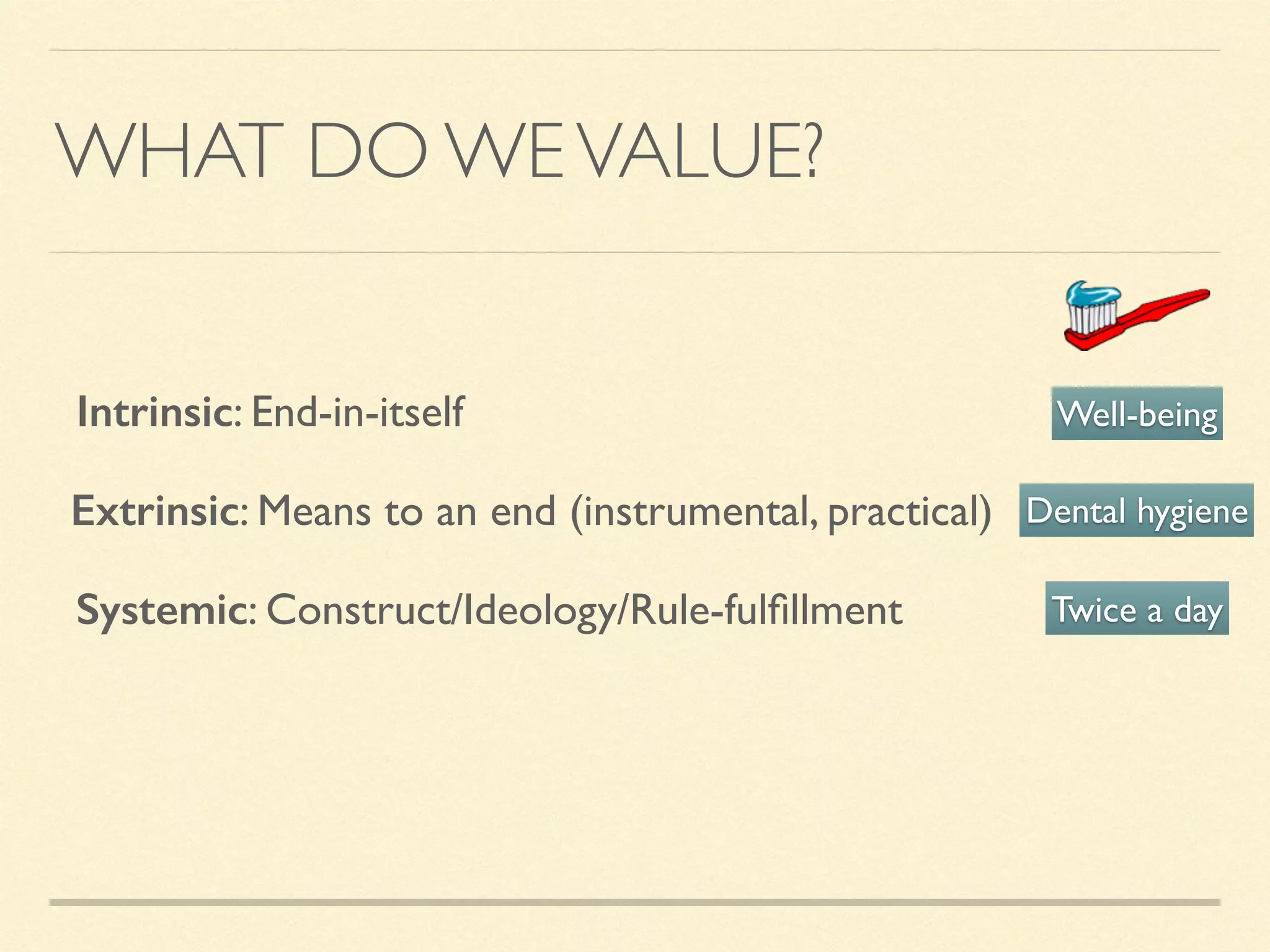 WHAT DO WE VALUE?

Intrinsic: End-in-itself

Well-being

Extrinsic: Means to an end (instrumental, practical)

Dental hygiene

Systemic: Construct/Ideology/Rule-fulfillment

Twice a day